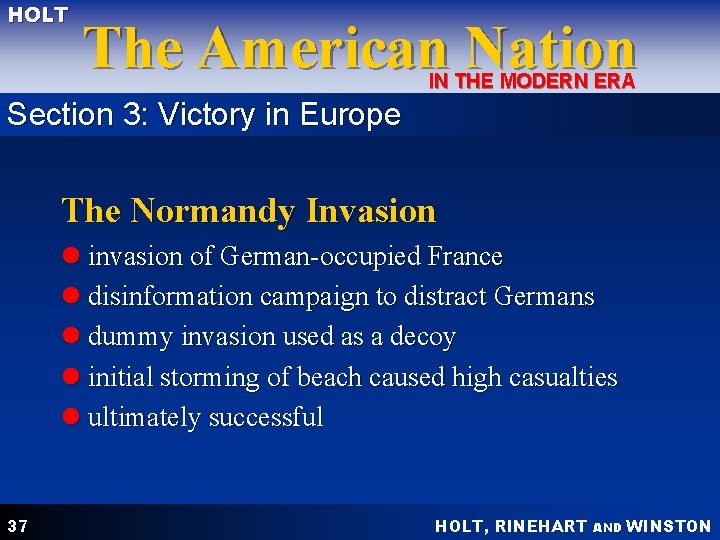 HOLT
The American Nation
IN THE MODERN ERA

Section 3: Victory in Europe

The Normandy Invasion

- invasion of German-occupied France
- disinformation campaign to distract Germans
- dummy invasion used as a decoy
- initial storming of beach caused high casualties
- ultimately successful

37

HOLT, RINEHART AND WINSTON